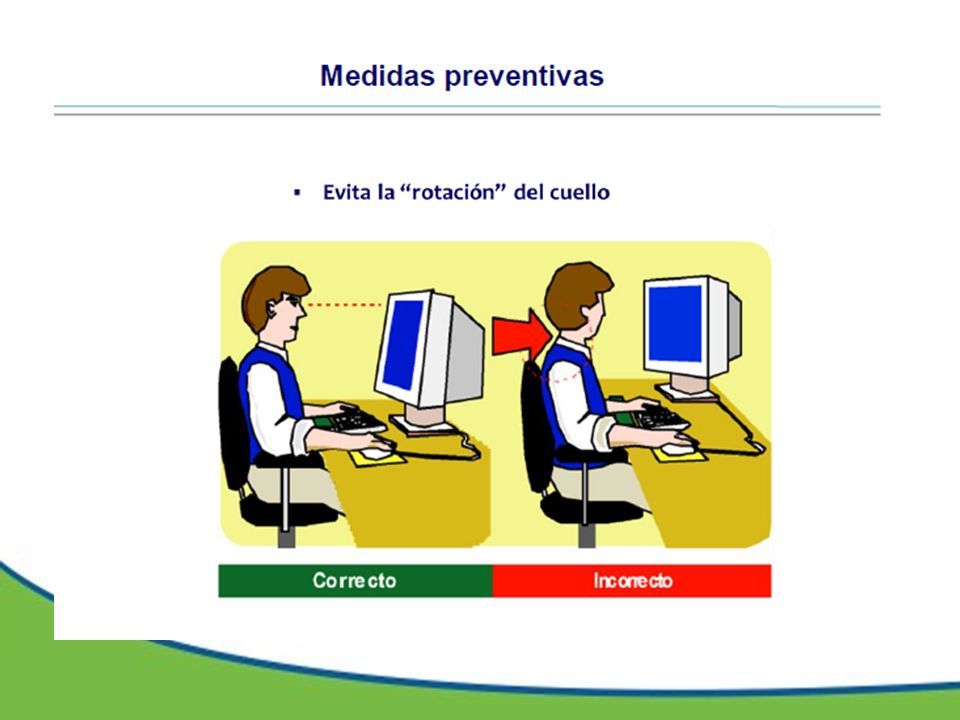 Medidas preventivas

▪ Evita la “rotación” del cuello

Correcto

Incorrecto